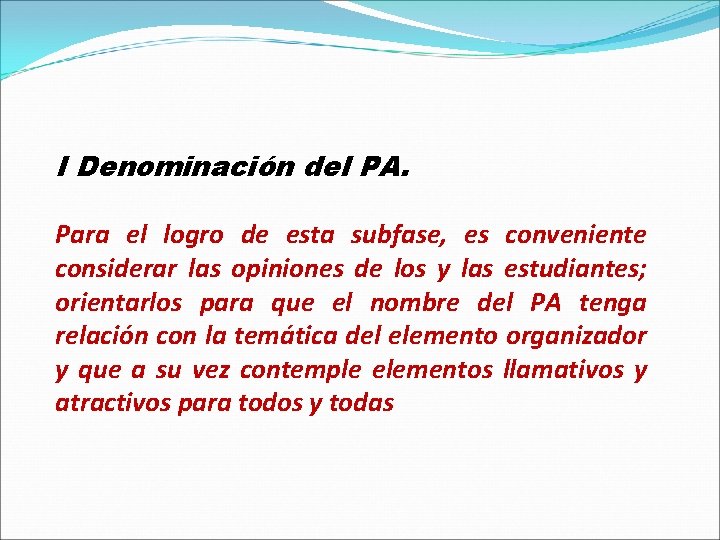 I Denominación del PA.

Para el logro de esta subfase, es conveniente considerar las opiniones de los y las estudiantes; orientarlos para que el nombre del PA tenga relación con la temática del elemento organizador y que a su vez contemple elementos llamativos y atractivos para todos y todas